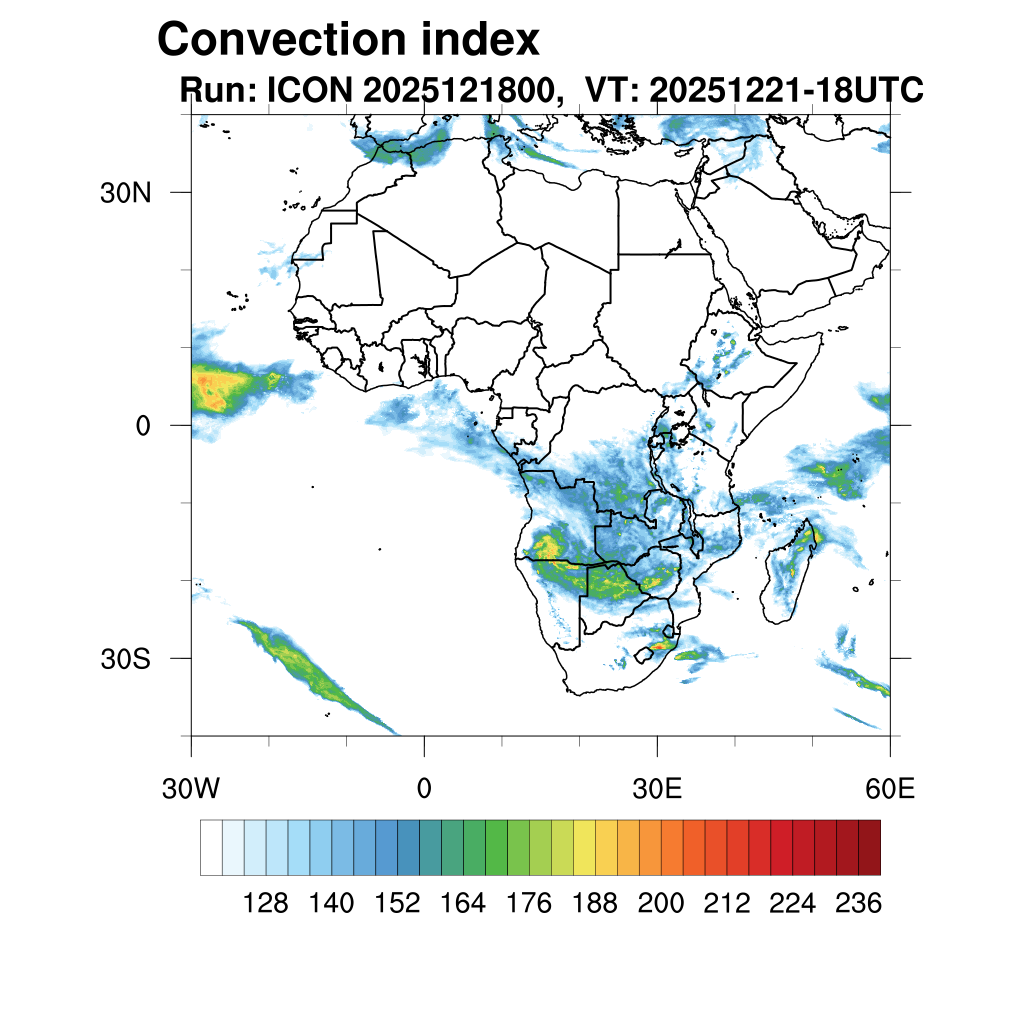 Convection index
Run: ICON 2025121800, VT: 20251221-18UTC

30N
0
30S

30W
0
30E
60E

128 140 152 164 176 188 200 212 224 236